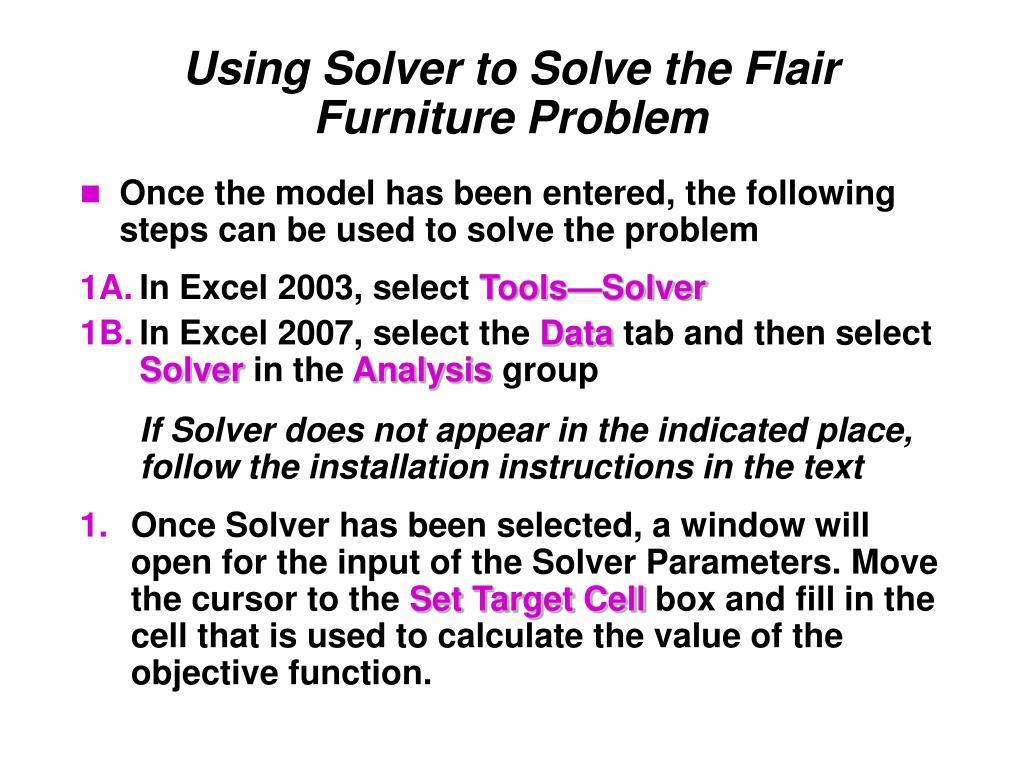 Using Solver to Solve the Flair Furniture Problem

Once the model has been entered, the following steps can be used to solve the problem

1A. In Excel 2003, select Tools—Solver

1B. In Excel 2007, select the Data tab and then select Solver in the Analysis group

If Solver does not appear in the indicated place, follow the installation instructions in the text

1. Once Solver has been selected, a window will open for the input of the Solver Parameters. Move the cursor to the Set Target Cell box and fill in the cell that is used to calculate the value of the objective function.